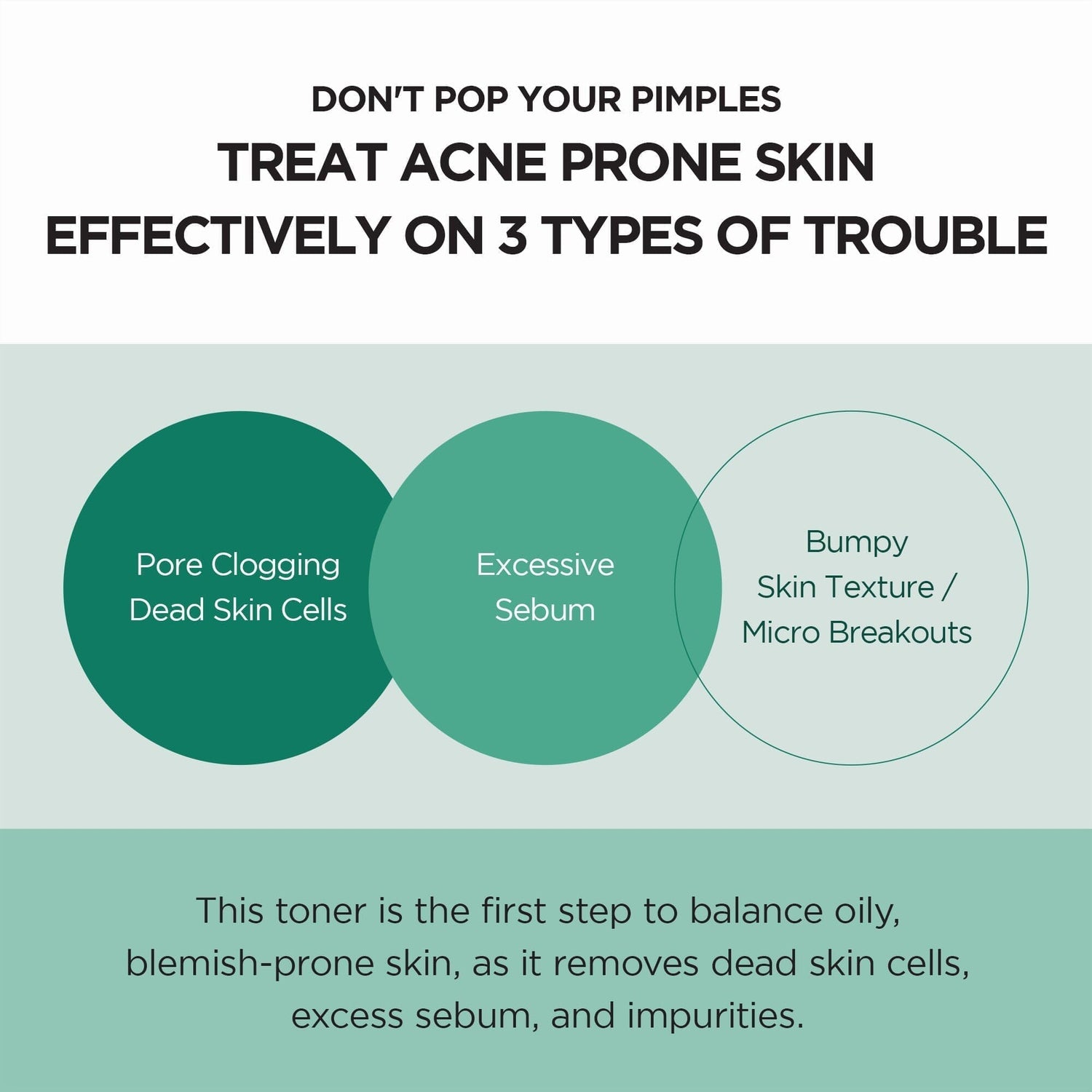 DON'T POP YOUR PIMPLES
TREAT ACNE PRONE SKIN EFFECTIVELY ON 3 TYPES OF TROUBLE

Pore Clogging Dead Skin Cells

Excessive Sebum

Bumpy Skin Texture / Micro Breakouts

This toner is the first step to balance oily, blemish-prone skin, as it removes dead skin cells, excess sebum, and impurities.